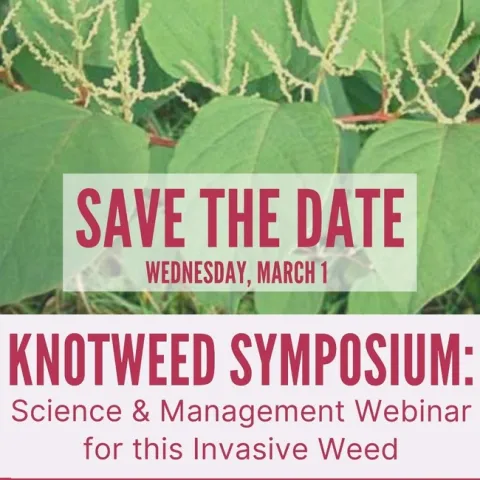 SAVE THE DATE
WEDNESDAY, MARCH 1

KNOTWEED SYMPOSIUM:
Science & Management Webinar for this Invasive Weed